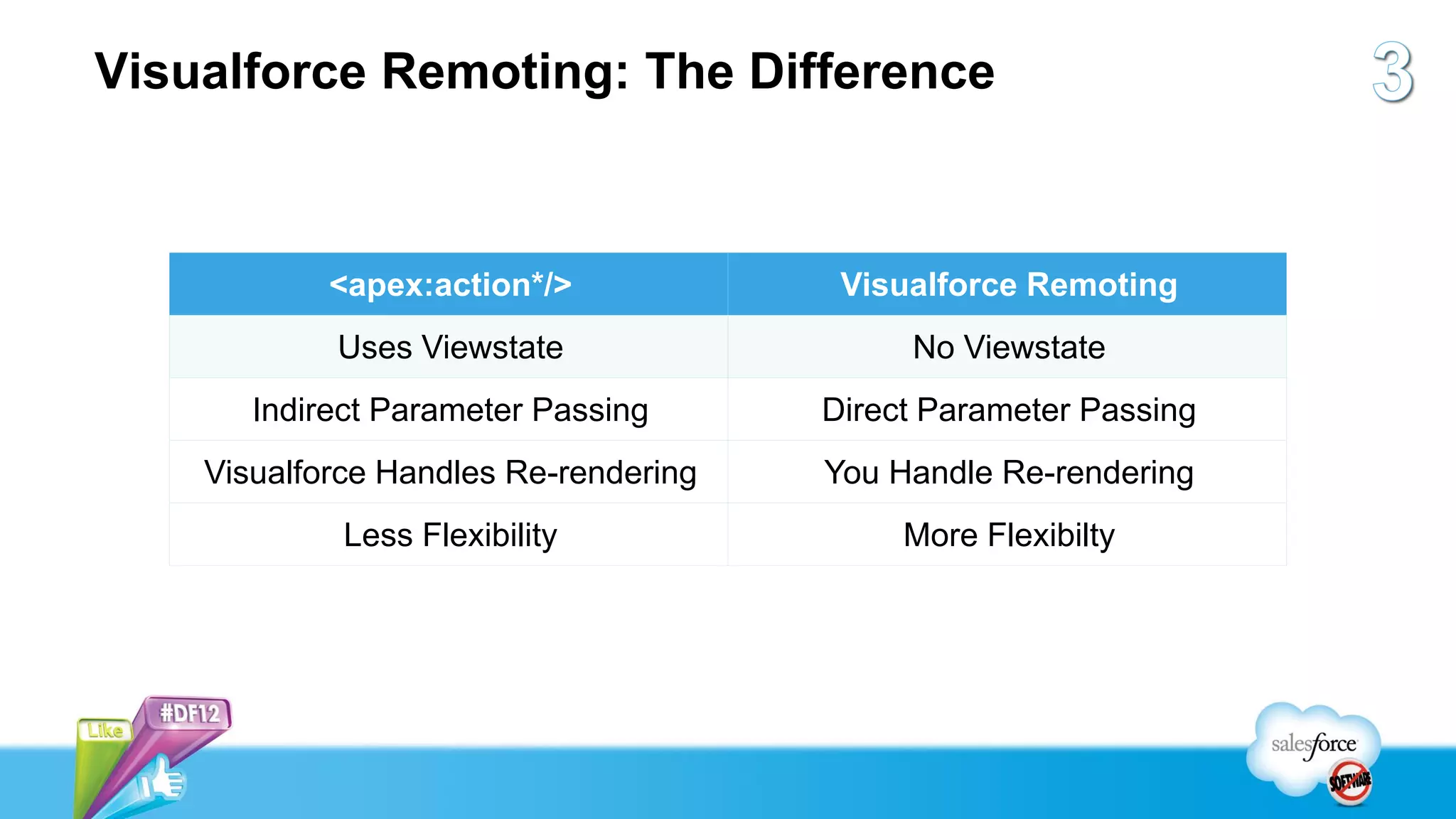 Visualforce Remoting: The Difference

3

| <apex:action*/> | Visualforce Remoting |
|---|---|
| Uses Viewstate | No Viewstate |
| Indirect Parameter Passing | Direct Parameter Passing |
| Visualforce Handles Re-rendering | You Handle Re-rendering |
| Less Flexibility | More Flexibilty |

Like

#DF12

salesforce

SOFTWARE